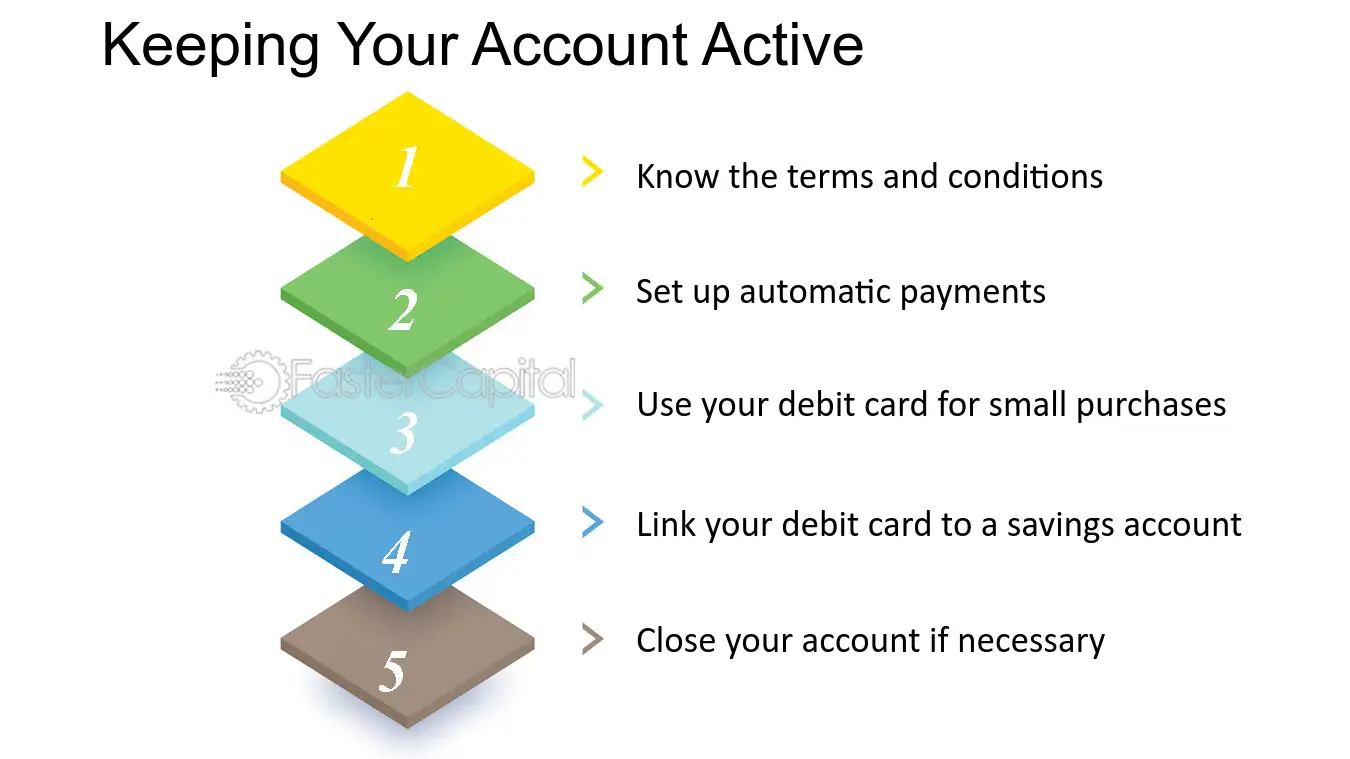 Keeping Your Account Active

1
Know the terms and conditions

2
Set up automatic payments

FasterCapital

3
Use your debit card for small purchases

4
Link your debit card to a savings account

5
Close your account if necessary